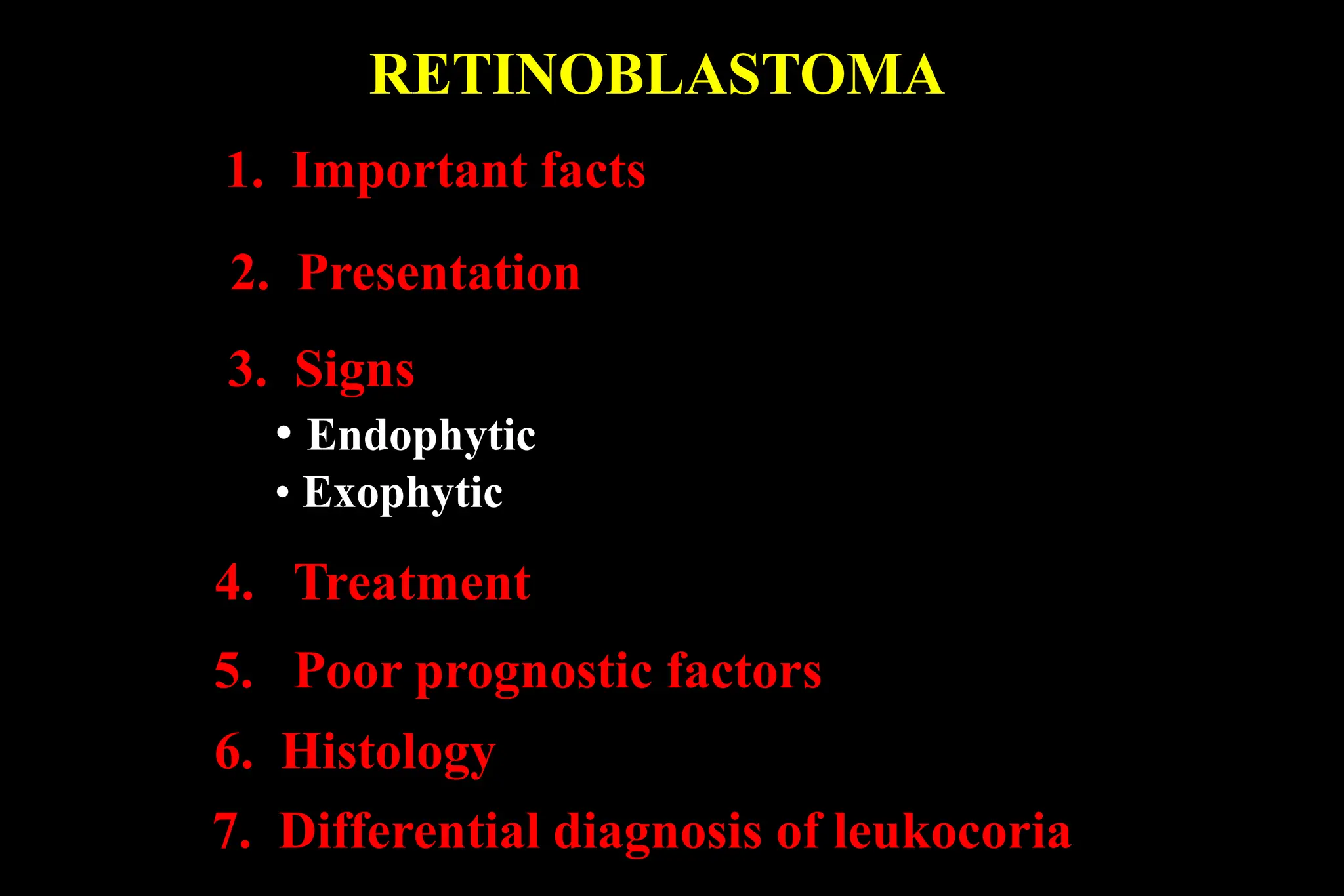 RETINOBLASTOMA

1. Important facts

2. Presentation

3. Signs

• Endophytic
• Exophytic

4. Treatment

5. Poor prognostic factors

6. Histology

7. Differential diagnosis of leukocoria